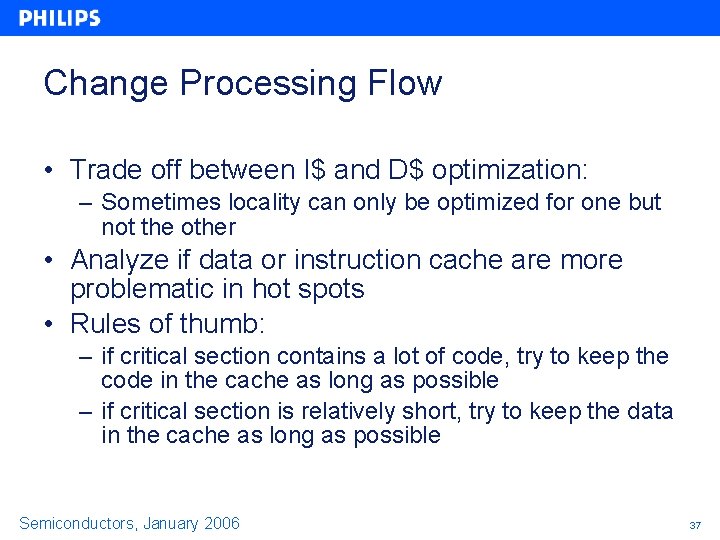 PHILIPS

Change Processing Flow

• Trade off between I\$ and D\$ optimization:
– Sometimes locality can only be optimized for one but not the other
• Analyze if data or instruction cache are more problematic in hot spots
• Rules of thumb:
– if critical section contains a lot of code, try to keep the code in the cache as long as possible
– if critical section is relatively short, try to keep the data in the cache as long as possible

Semiconductors, January 2006

37